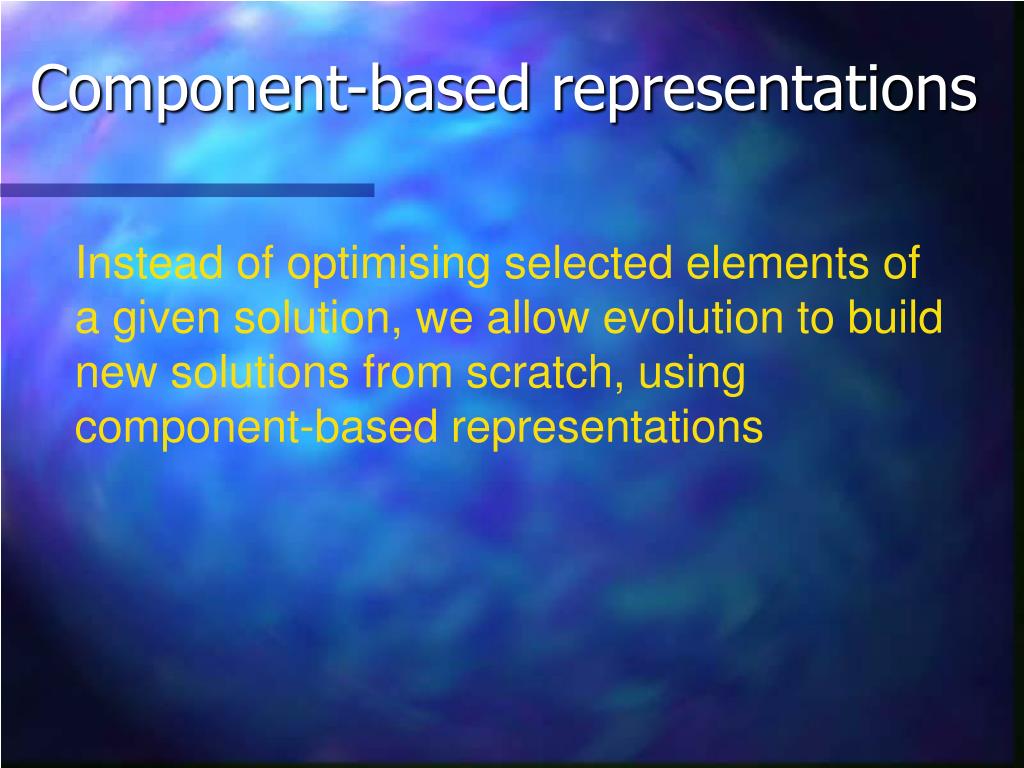 Component-based representations

Instead of optimising selected elements of a given solution, we allow evolution to build new solutions from scratch, using component-based representations